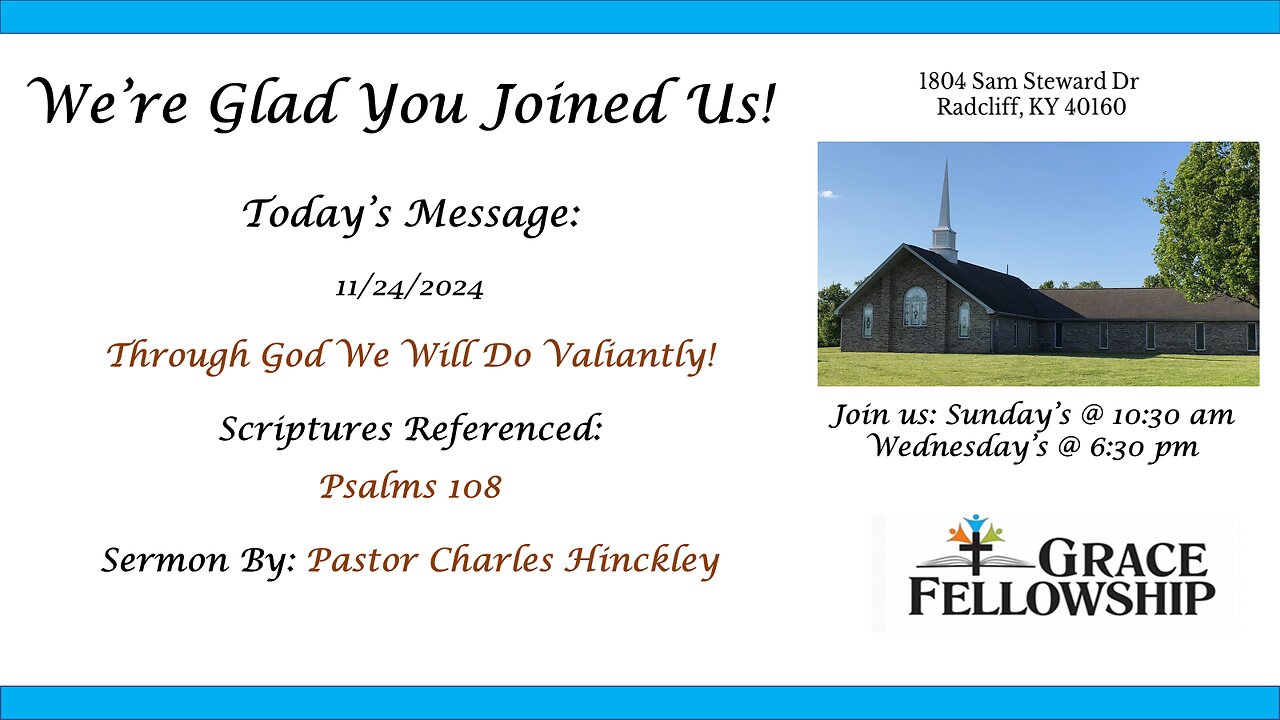 We're Glad You Joined Us!

Today's Message:

11/24/2024

Through God We Will Do Valiantly!

Scriptures Referenced:

Psalms 108

Sermon By: Pastor Charles Hinckley

1804 Sam Steward Dr
Radcliff, KY 40160

Join us: Sunday's @ 10:30 am
Wednesday's @ 6:30 pm

GRACE FELLOWSHIP